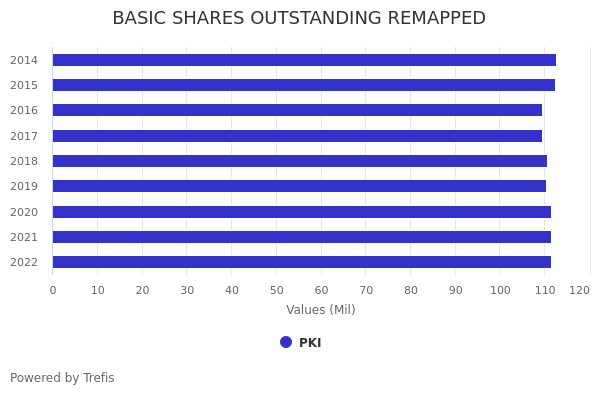 BASIC SHARES OUTSTANDING REMAPPED

2014
2015
2016
2017
2018
2019
2020
2021
2022

0 10 20 30 40 50 60 70 80 90 100 110 120

Values (Mil)

PKI

Powered by Trefis